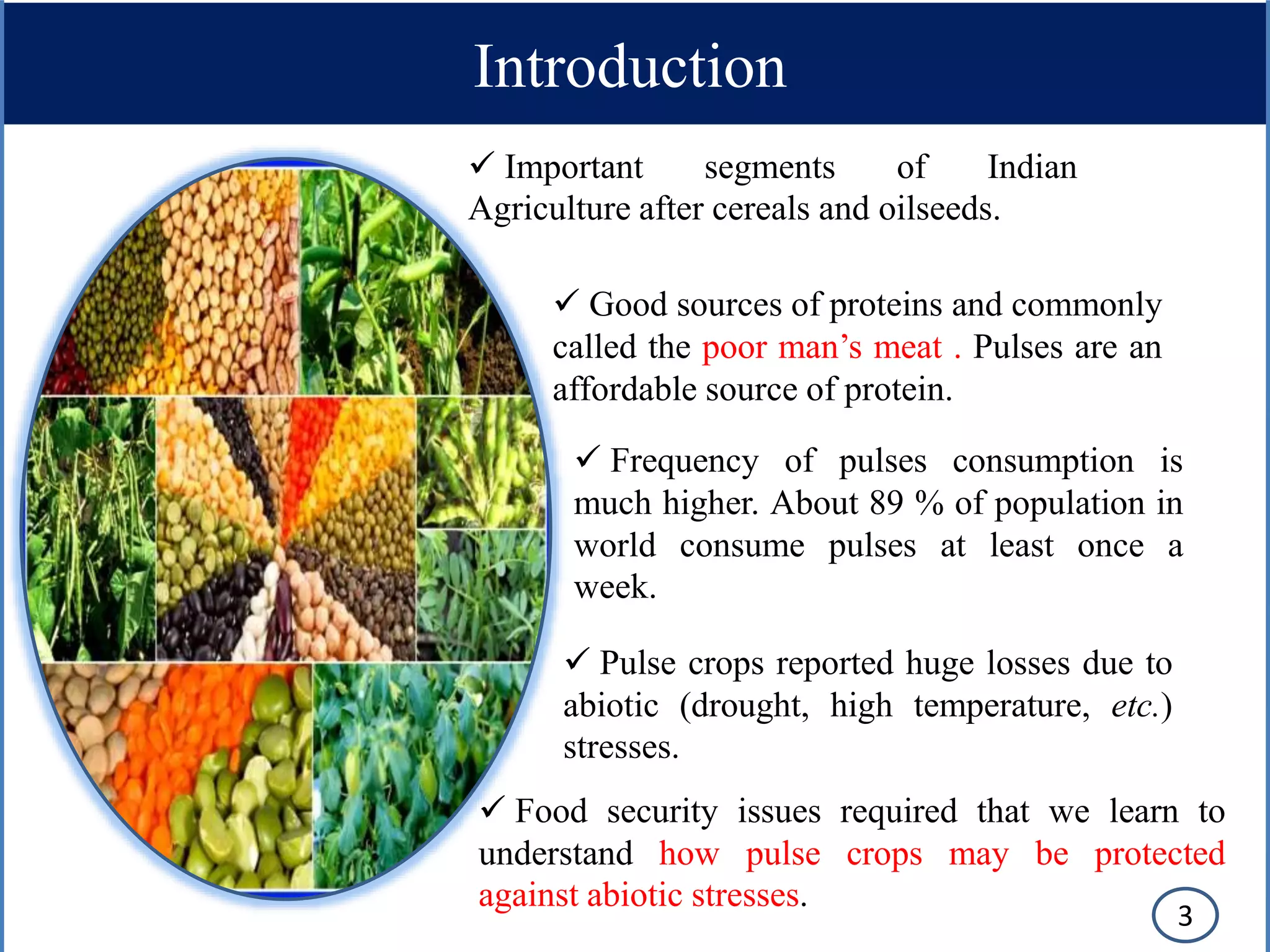 Introduction

✓ Important segments of Indian Agriculture after cereals and oilseeds.

✓ Good sources of proteins and commonly called the poor man’s meat . Pulses are an affordable source of protein.

✓ Frequency of pulses consumption is much higher. About 89 % of population in world consume pulses at least once a week.

✓ Pulse crops reported huge losses due to abiotic (drought, high temperature, etc.) stresses.

✓ Food security issues required that we learn to understand how pulse crops may be protected against abiotic stresses.

3